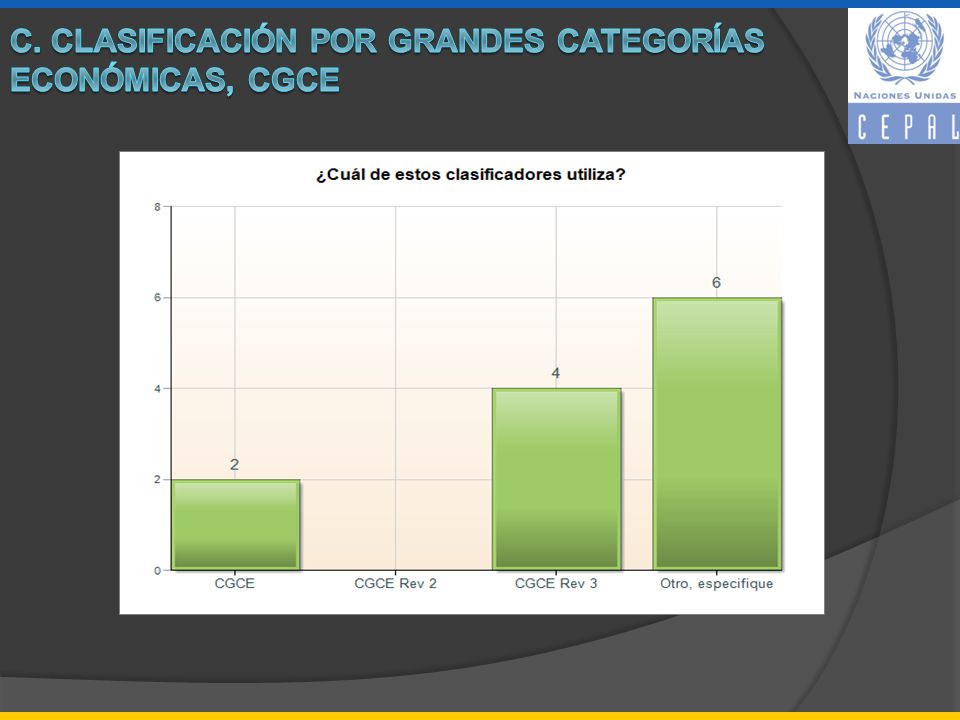 C. CLASIFICACIÓN POR GRANDES CATEGORÍAS ECONÓMICAS, CGCE

NACIONES UNIDAS
CEPAL

¿Cuál de estos clasificadores utiliza?

8
6
4
2
0

2
4
6

CGCE
CGCE Rev 2
CGCE Rev 3
Otro, especifique